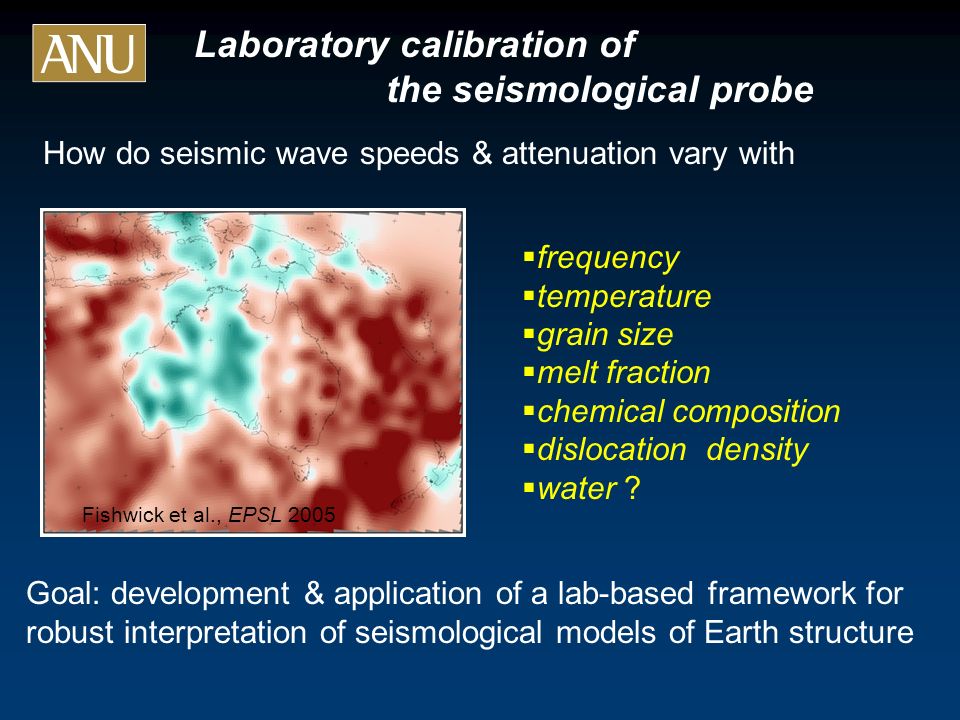 ANU

Laboratory calibration of the seismological probe

How do seismic wave speeds & attenuation vary with

Fishwick et al., EPSL 2005

▪frequency
▪temperature
▪grain size
▪melt fraction
▪chemical composition
▪dislocation density
▪water ?

Goal: development & application of a lab-based framework for robust interpretation of seismological models of Earth structure